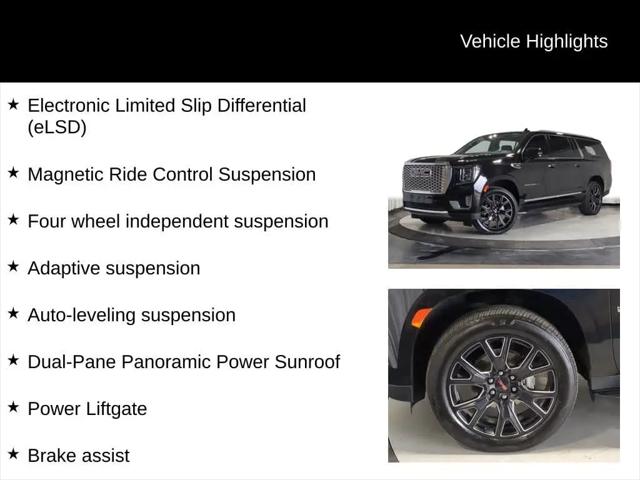 Vehicle Highlights

★ Electronic Limited Slip Differential (eLSD)

★ Magnetic Ride Control Suspension

★ Four wheel independent suspension

★ Adaptive suspension

★ Auto-leveling suspension

★ Dual-Pane Panoramic Power Sunroof

★ Power Liftgate

★ Brake assist